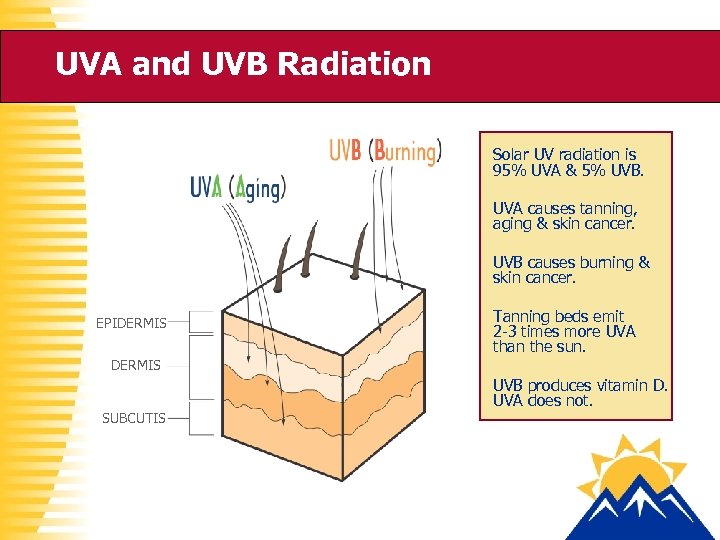 UVA and UVB Radiation

UVB (Burning)

UVA (Aging)

EPIDERMIS

DERMIS

SUBCUTIS

Solar UV radiation is 95% UVA & 5% UVB.

UVA causes tanning, aging & skin cancer.

UVB causes burning & skin cancer.

Tanning beds emit 2-3 times more UVA than the sun.

UVB produces vitamin D. UVA does not.